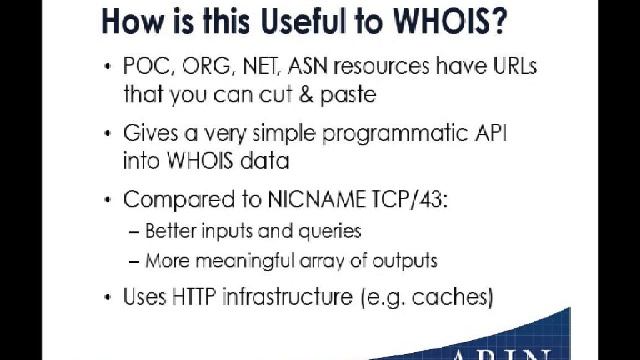 How is this Useful to WHOIS?

• POC, ORG, NET, ASN resources have URLs that you can cut & paste

• Gives a very simple programmatic API into WHOIS data

• Compared to NICNAME TCP/43:
– Better inputs and queries
– More meaningful array of outputs

• Uses HTTP infrastructure (e.g. caches)

ARIN